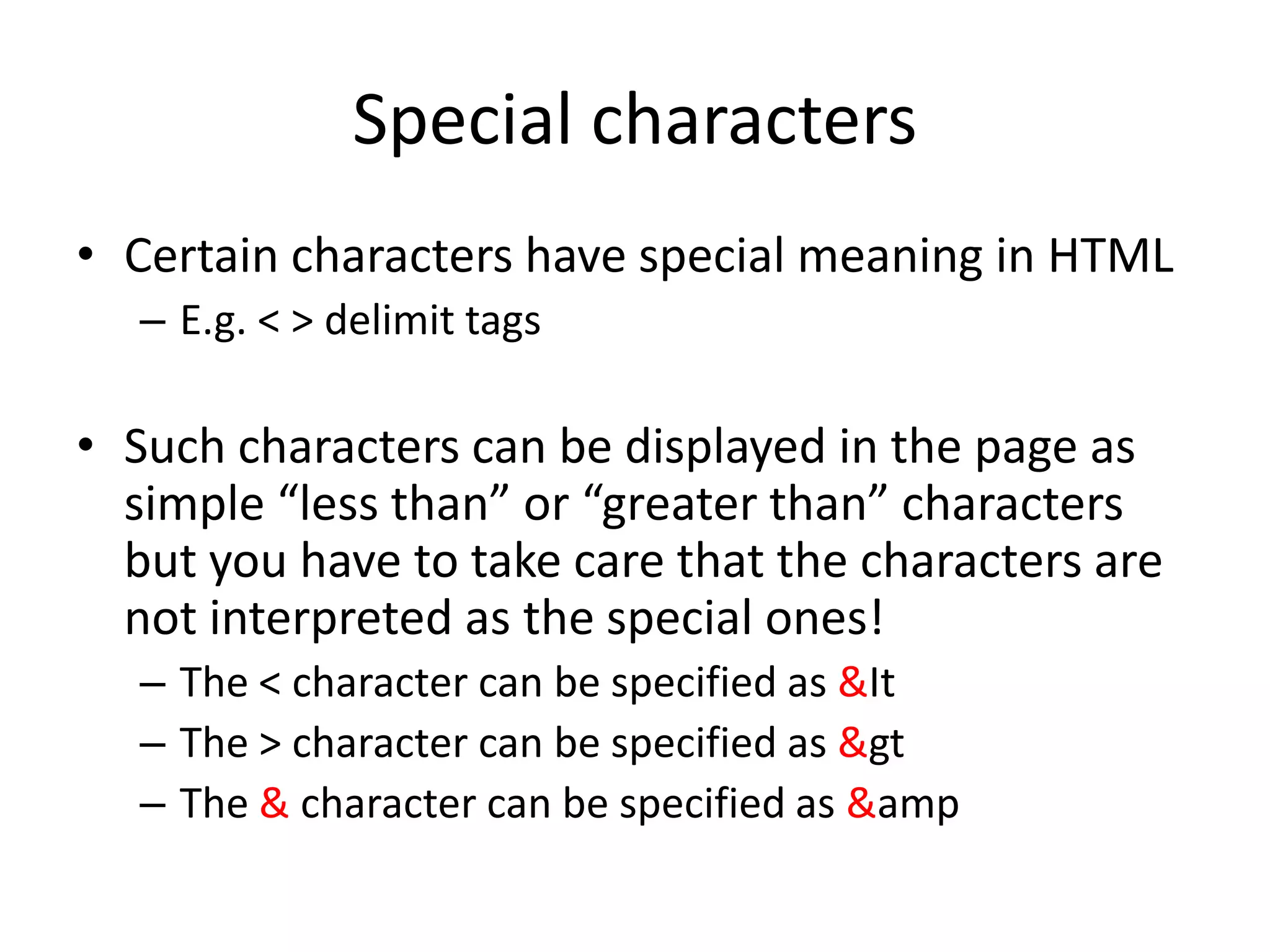 Special characters

• Certain characters have special meaning in HTML
– E.g. < > delimit tags

• Such characters can be displayed in the page as simple “less than” or “greater than” characters but you have to take care that the characters are not interpreted as the special ones!
– The < character can be specified as &lt
– The > character can be specified as &gt
– The & character can be specified as &amp